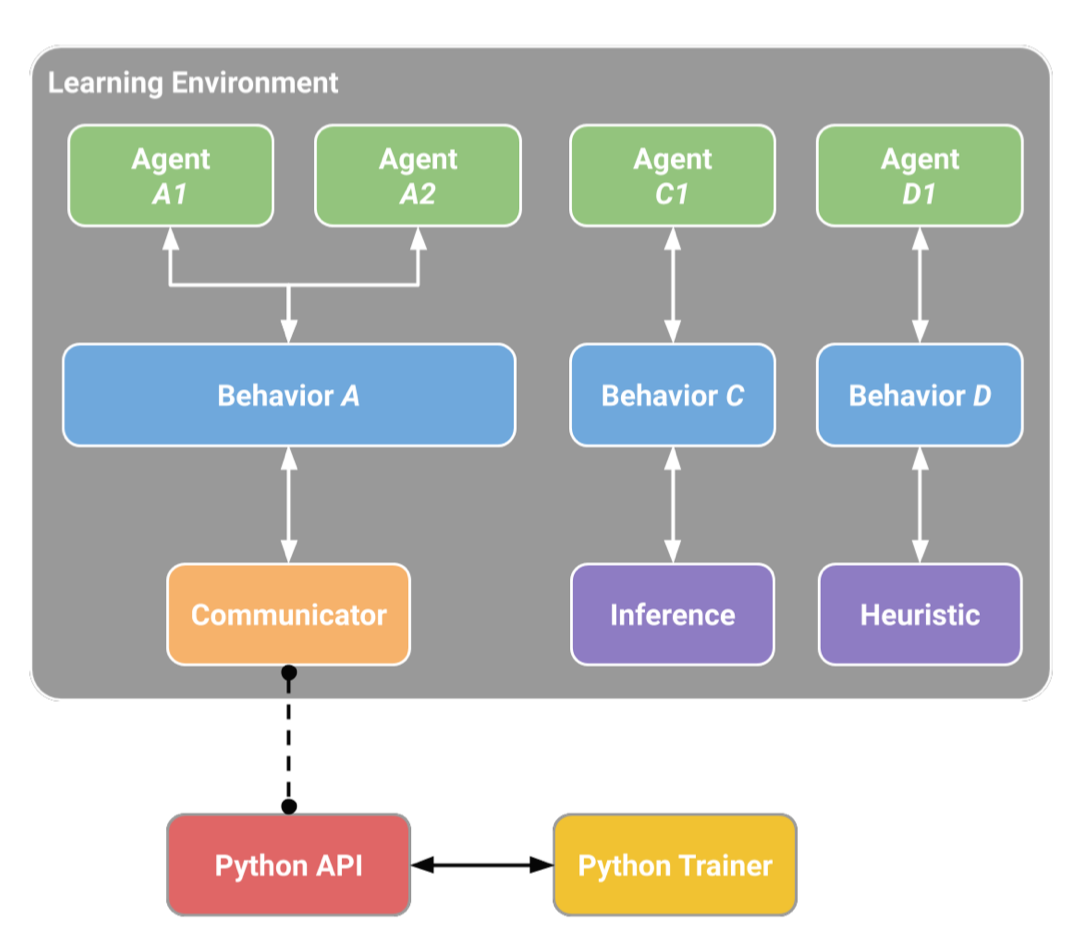 Learning Environment

Agent
A1

Agent
A2

Agent
C1

Agent
D1

Behavior A

Behavior C

Behavior D

Communicator

Inference

Heuristic

Python API

Python Trainer